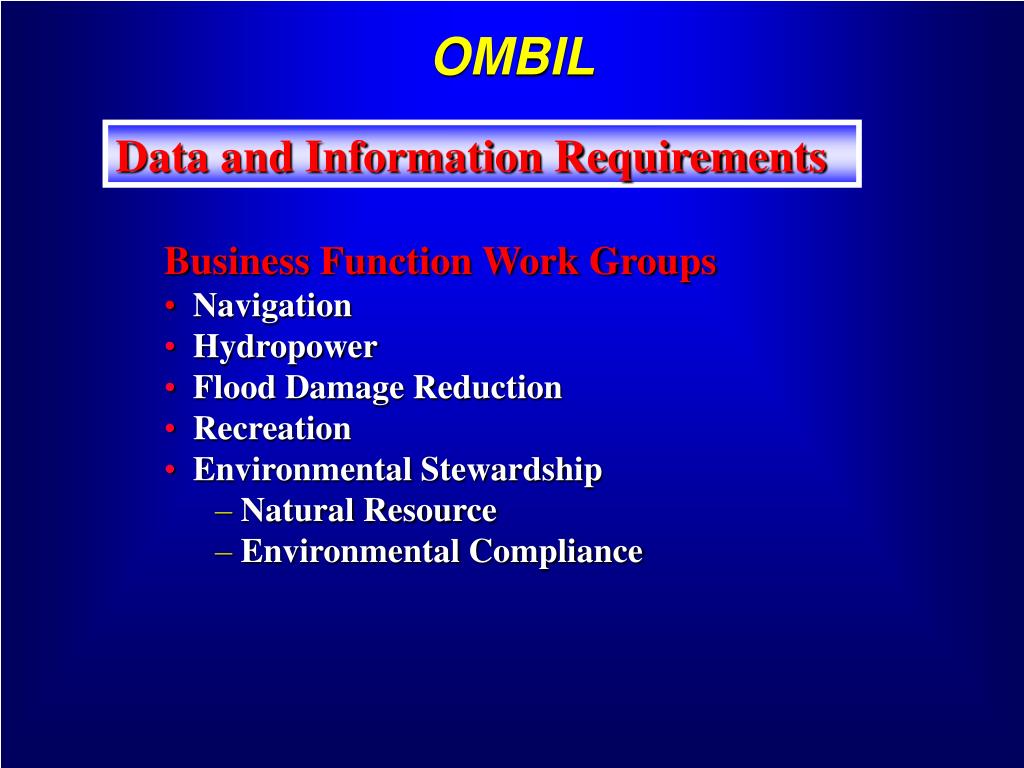 OMBIL

Data and Information Requirements

Business Function Work Groups
• Navigation
• Hydropower
• Flood Damage Reduction
• Recreation
• Environmental Stewardship
– Natural Resource
– Environmental Compliance